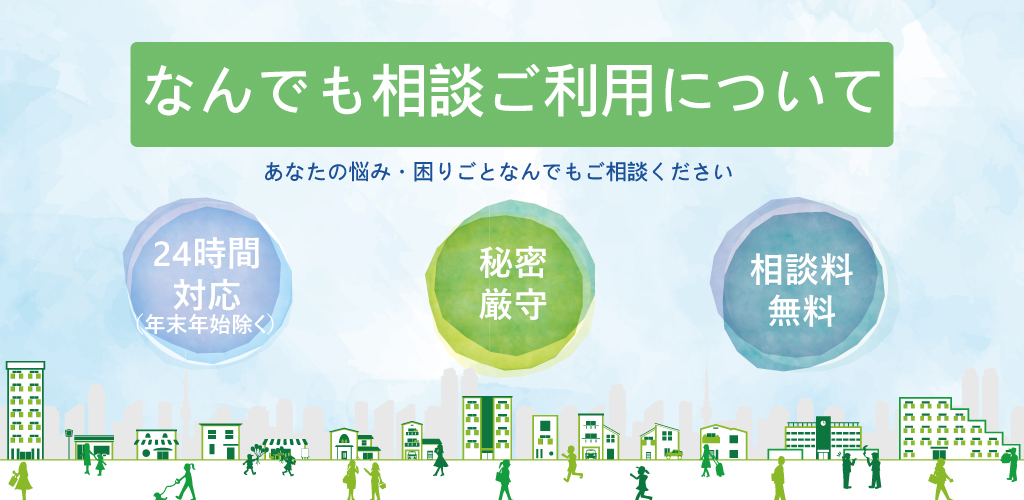 なんでも相談ご利用について

あなたの悩み・困りごとなんでもご相談ください

24時間
対応
（年末年始除く）

秘密
厳守

相談料
無料